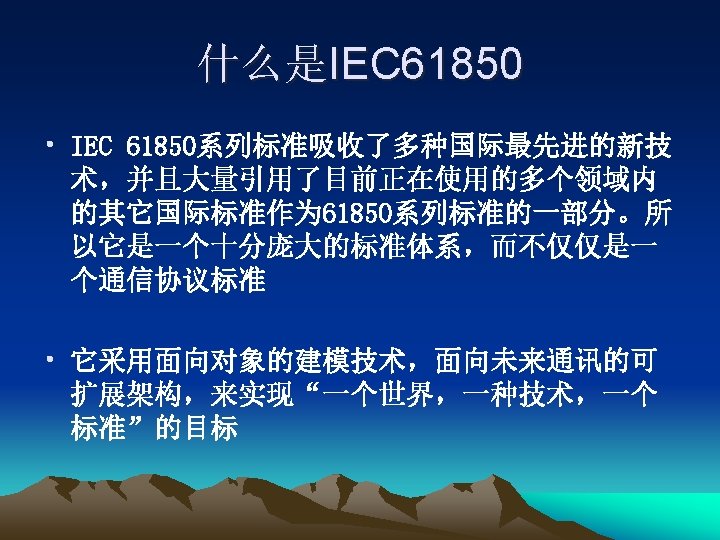 什么是IEC61850

• IEC 61850系列标准吸收了多种国际最先进的新技术，并且大量引用了目前正在使用的多个领域内的其它国际标准作为61850系列标准的一部分。所以它是一个十分庞大的标准体系，而不仅仅是一个通信协议标准

• 它采用面向对象的建模技术，面向未来通讯的可扩展架构，来实现“一个世界，一种技术，一个标准”的目标